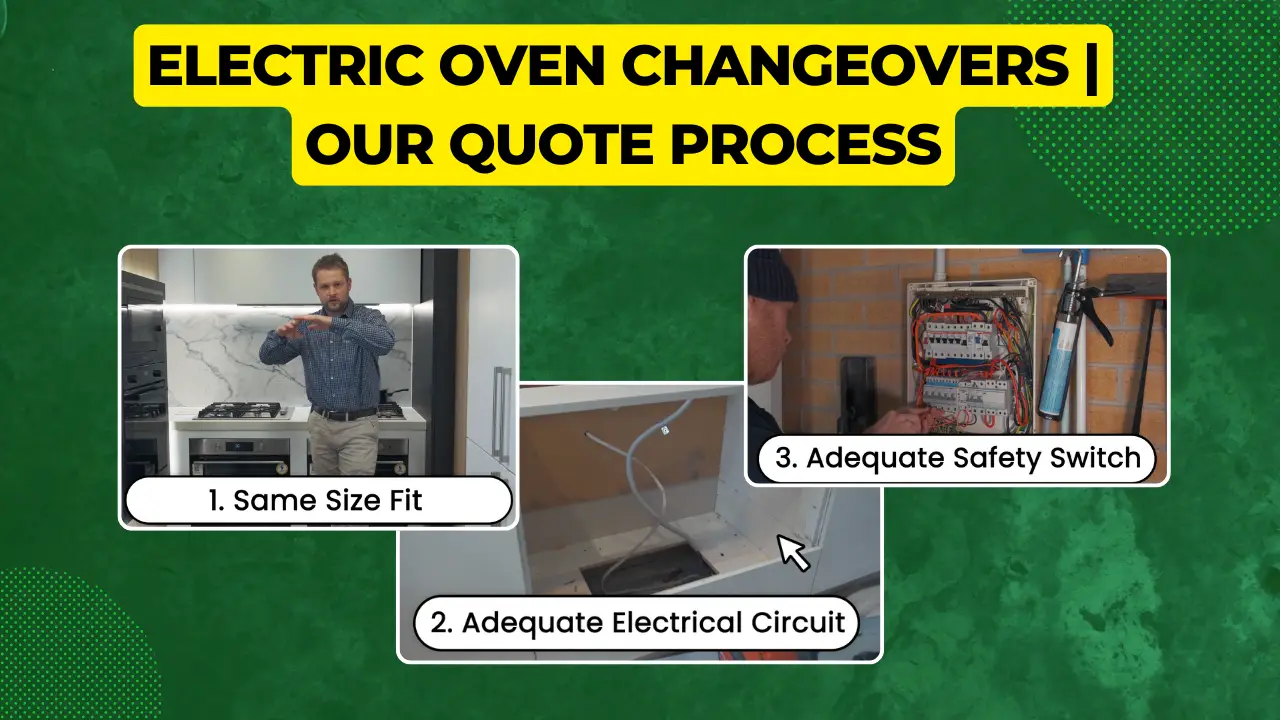 ELECTRIC OVEN CHANGEOVERS | OUR QUOTE PROCESS

1. Same Size Fit

2. Adequate Electrical Circuit

3. Adequate Safety Switch